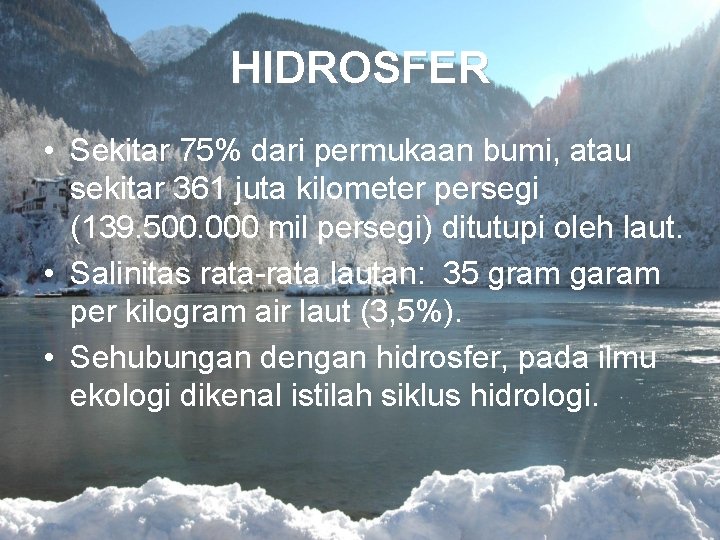 HIDROSFER

• Sekitar 75% dari permukaan bumi, atau sekitar 361 juta kilometer persegi (139.500.000 mil persegi) ditutupi oleh laut.
• Salinitas rata-rata lautan:  35 gram garam per kilogram air laut (3,5%).
• Sehubungan dengan hidrosfer, pada ilmu ekologi dikenal istilah siklus hidrologi.